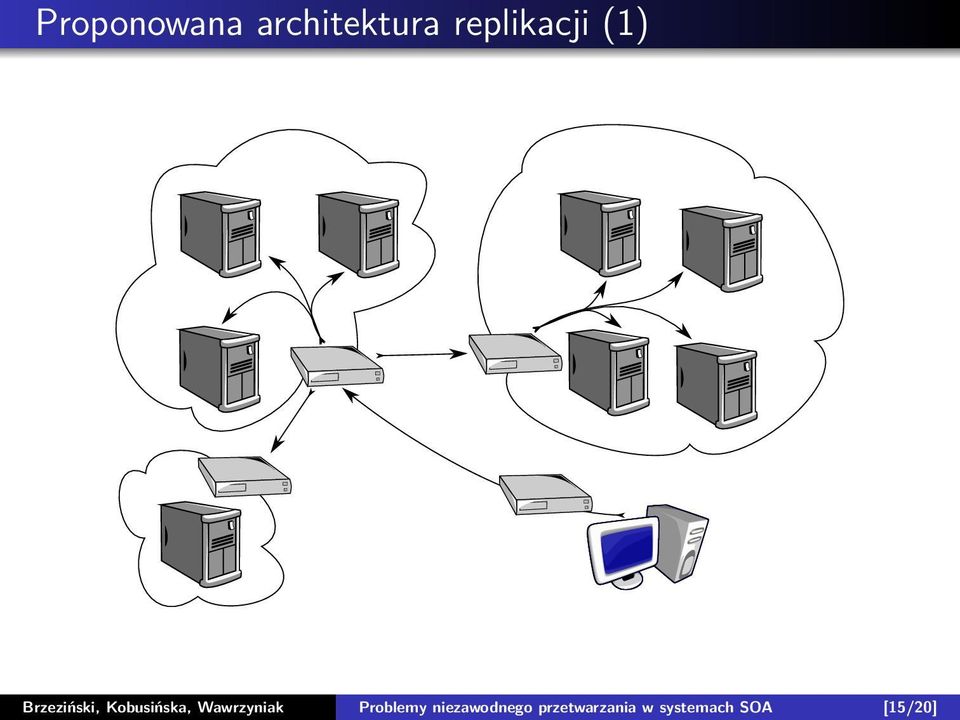 Proponowana architektura replikacji (1)

Brzeziński, Kobusińska, Wawrzyniak Problemy niezawodnego przetwarzania w systemach SOA [15/20]